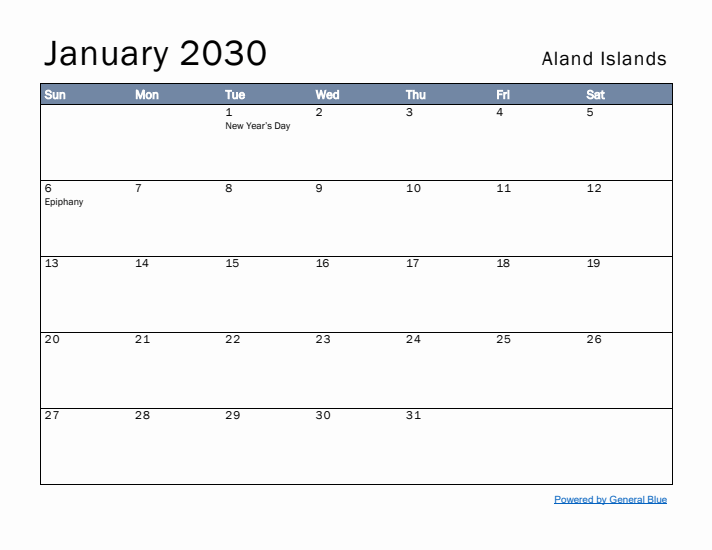 January 2030

Aland Islands

| Sun | Mon | Tue | Wed | Thu | Fri | Sat |
|---|---|---|---|---|---|---|
| | | 1 New Year's Day | 2 | 3 | 4 | 5 |
| 6 Epiphany | 7 | 8 | 9 | 10 | 11 | 12 |
| 13 | 14 | 15 | 16 | 17 | 18 | 19 |
| 20 | 21 | 22 | 23 | 24 | 25 | 26 |
| 27 | 28 | 29 | 30 | 31 | | |

Powered by General Blue